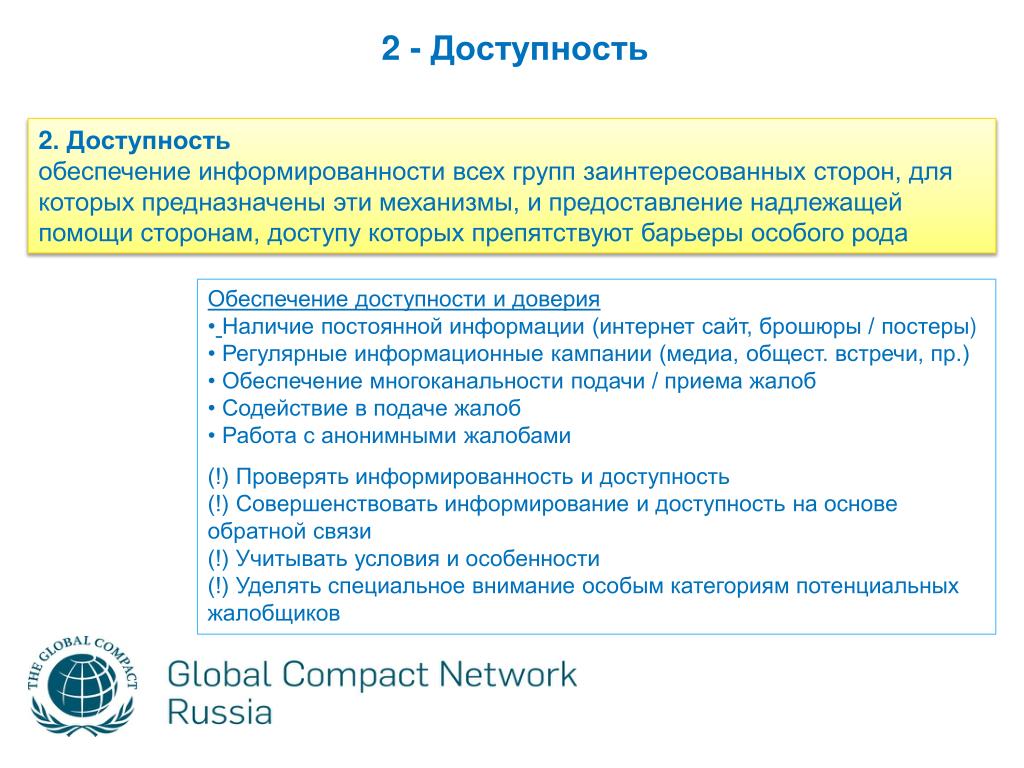 2 - Доступность

2. Доступность
обеспечение информированности всех групп заинтересованных сторон, для которых предназначены эти механизмы, и предоставление надлежащей помощи сторонам, доступу которых препятствуют барьеры особого рода

Обеспечение доступности и доверия
• Наличие постоянной информации (интернет сайт, брошюры / постеры)
• Регулярные информационные кампании (медиа, общест. встречи, пр.)
• Обеспечение многоканальности подачи / приема жалоб
• Содействие в подаче жалоб
• Работа с анонимными жалобами

(!) Проверять информированность и доступность
(!) Совершенствовать информирование и доступность на основе обратной связи
(!) Учитывать условия и особенности
(!) Уделять специальное внимание особым категориям потенциальных жалобщиков

THE GLOBAL COMPACT
Global Compact Network Russia